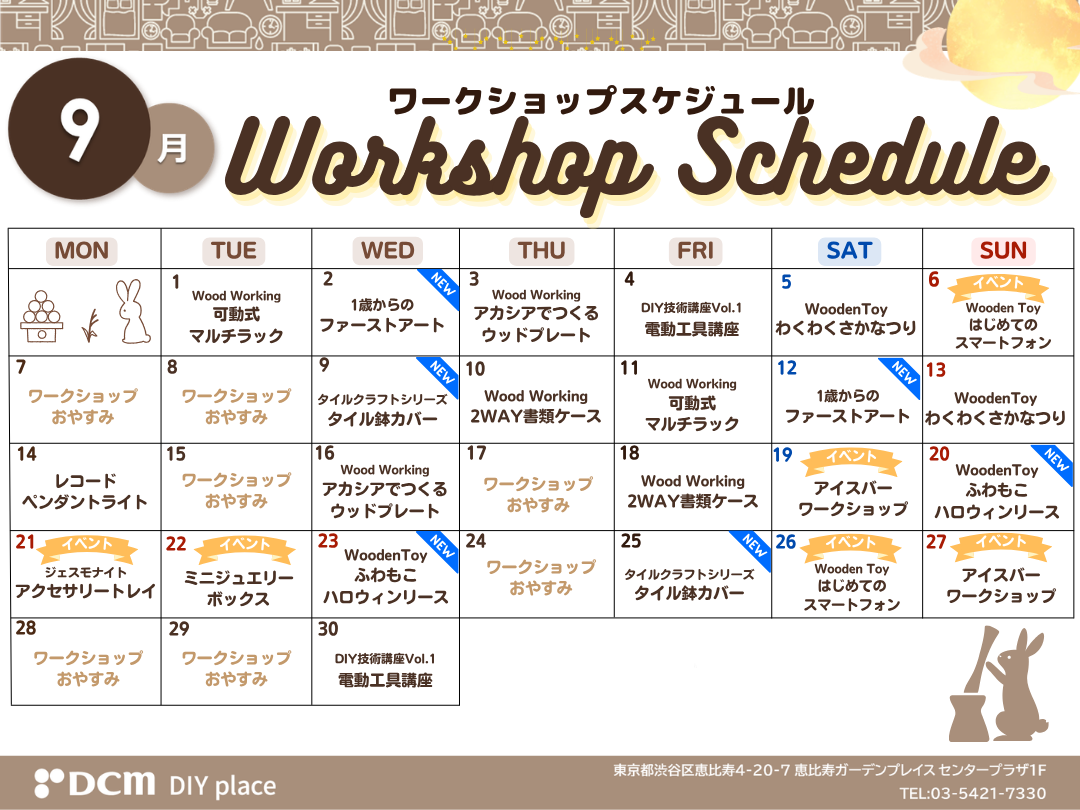 9 月

ワークショップスケジュール

Workshop Schedule

| MON | TUE | WED | THU | FRI | SAT | SUN |
|---|---|---|---|---|---|---|
| | 1 Wood Working 可動式 マルチラック | 2 NEW 1歳からの ファーストアート | 3 Wood Working アカシアでつくる ウッドプレート | 4 DIY技術講座Vol.1 電動工具講座 | 5 WoodenToy わくわくさかなつり | 6 イベント Wooden Toy はじめての スマートフォン |
| 7 ワークショップ おやすみ | 8 ワークショップ おやすみ | 9 NEW タイルクラフトシリーズ タイル鉢カバー | 10 Wood Working 2WAY書類ケース | 11 Wood Working 可動式 マルチラック | 12 NEW 1歳からの ファーストアート | 13 WoodenToy わくわくさかなつり |
| 14 レコード ペンダントライト | 15 ワークショップ おやすみ | 16 Wood Working アカシアでつくる ウッドプレート | 17 ワークショップ おやすみ | 18 Wood Working 2WAY書類ケース | 19 イベント アイスバー ワークショップ | 20 NEW WoodenToy ふわもこ ハロウィンリース |
| 21 イベント ジェスモナイト アクセサリートレイ | 22 イベント ミニジュエリー ボックス | 23 NEW WoodenToy ふわもこ ハロウィンリース | 24 ワークショップ おやすみ | 25 NEW タイルクラフトシリーズ タイル鉢カバー | 26 イベント Wooden Toy はじめての スマートフォン | 27 イベント アイスバー ワークショップ |
| 28 ワークショップ おやすみ | 29 ワークショップ おやすみ | 30 DIY技術講座Vol.1 電動工具講座 | | | | |

DCM DIY place

東京都渋谷区恵比寿4-20-7 恵比寿ガーデンプレイス センタープラザ1F
TEL:03-5421-7330